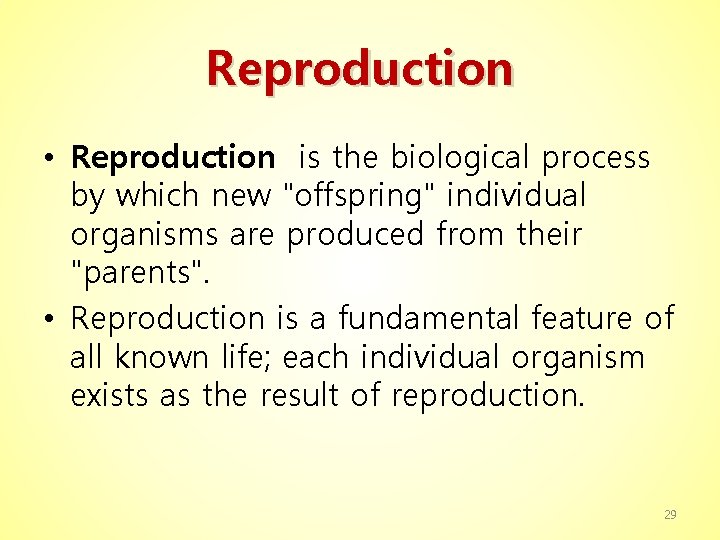 Reproduction

• Reproduction is the biological process by which new "offspring" individual organisms are produced from their "parents".
• Reproduction is a fundamental feature of all known life; each individual organism exists as the result of reproduction.

29